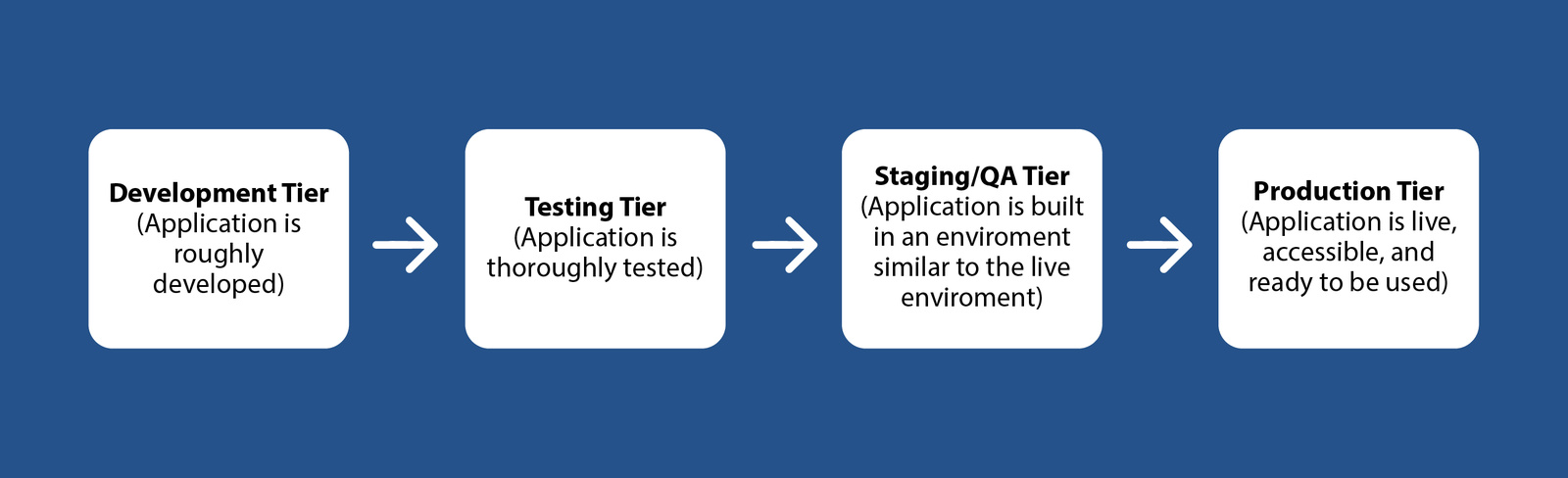 Development Tier
(Application is roughly developed)

Testing Tier
(Application is thoroughly tested)

Staging/QA Tier
(Application is built in an enviroment similar to the live enviroment)

Production Tier
(Application is live, accessible, and ready to be used)